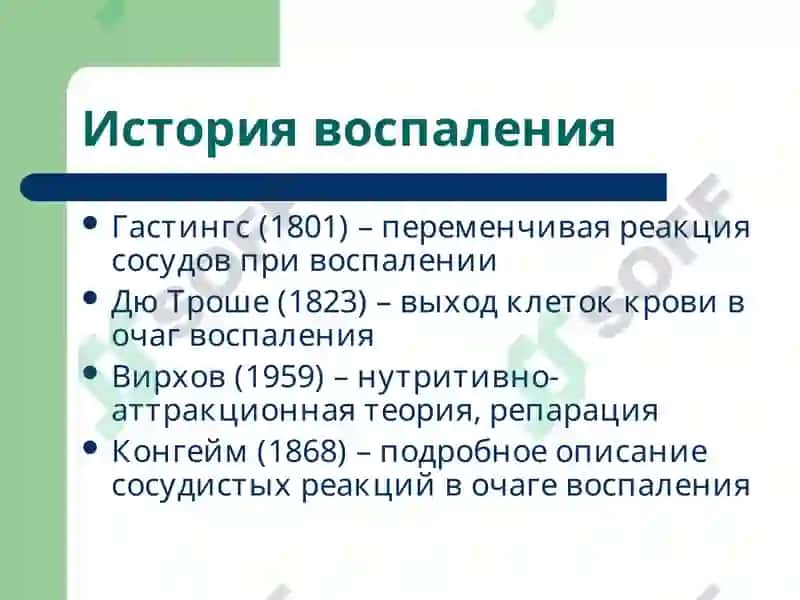 История воспаления

• Гастингс (1801) – переменчивая реакция сосудов при воспалении
• Дю Троше (1823) – выход клеток крови в очаг воспаления
• Вирхов (1959) – нутритивно-аттракционная теория, репарация
• Конгейм (1868) – подробное описание сосудистых реакций в очаге воспаления

SOFF